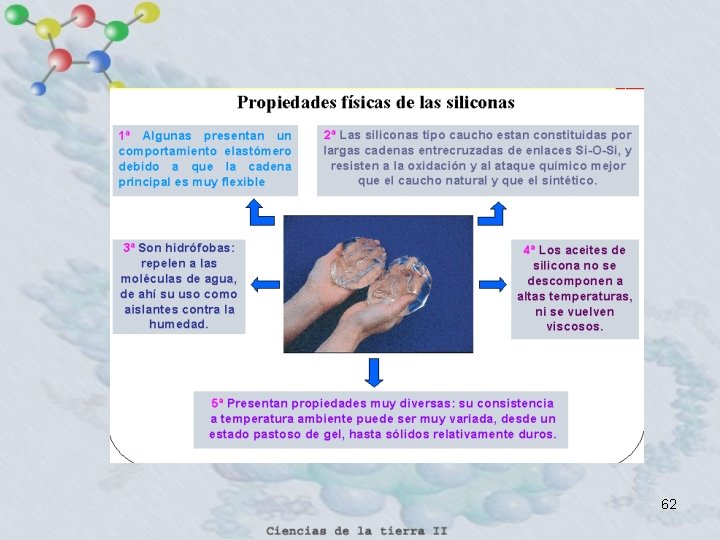 Propiedades físicas de las siliconas

1ª Algunas presentan un comportamiento elastómero debido a que la cadena principal es muy flexible

2ª Las siliconas tipo caucho estan constituidas por largas cadenas entrecruzadas de enlaces Si-O-Si, y resisten a la oxidación y al ataque químico mejor que el caucho natural y que el sintético.

3ª Son hidrófobas: repelen a las moléculas de agua, de ahí su uso como aislantes contra la humedad.

4ª Los aceites de silicona no se descomponen a altas temperaturas, ni se vuelven viscosos.

5ª Presentan propiedades muy diversas: su consistencia a temperatura ambiente puede ser muy variada, desde un estado pastoso de gel, hasta sólidos relativamente duros.

62

Ciencias de la tierra II